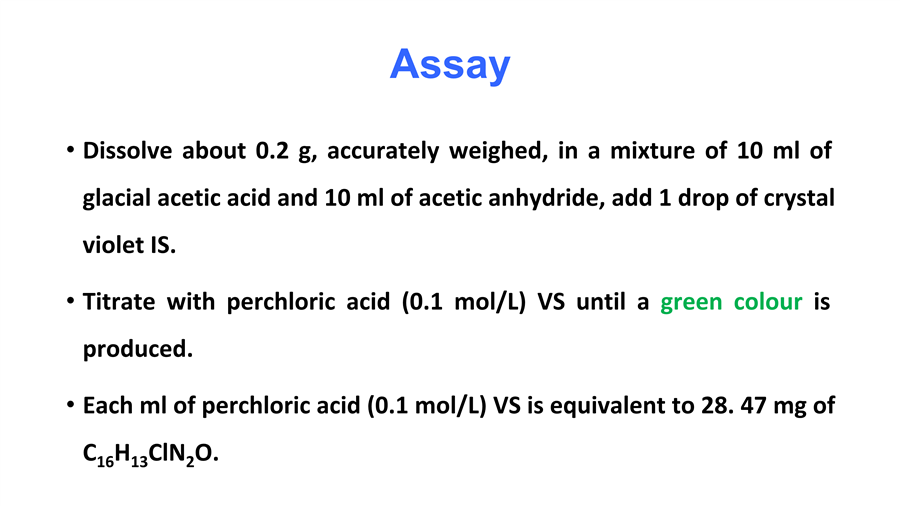 Assay

• Dissolve about 0.2 g, accurately weighed, in a mixture of 10 ml of glacial acetic acid and 10 ml of acetic anhydride, add 1 drop of crystal violet IS.

• Titrate with perchloric acid (0.1 mol/L) VS until a green colour is produced.

• Each ml of perchloric acid (0.1 mol/L) VS is equivalent to 28. 47 mg of $C_{16}H_{13}ClN_2O$.